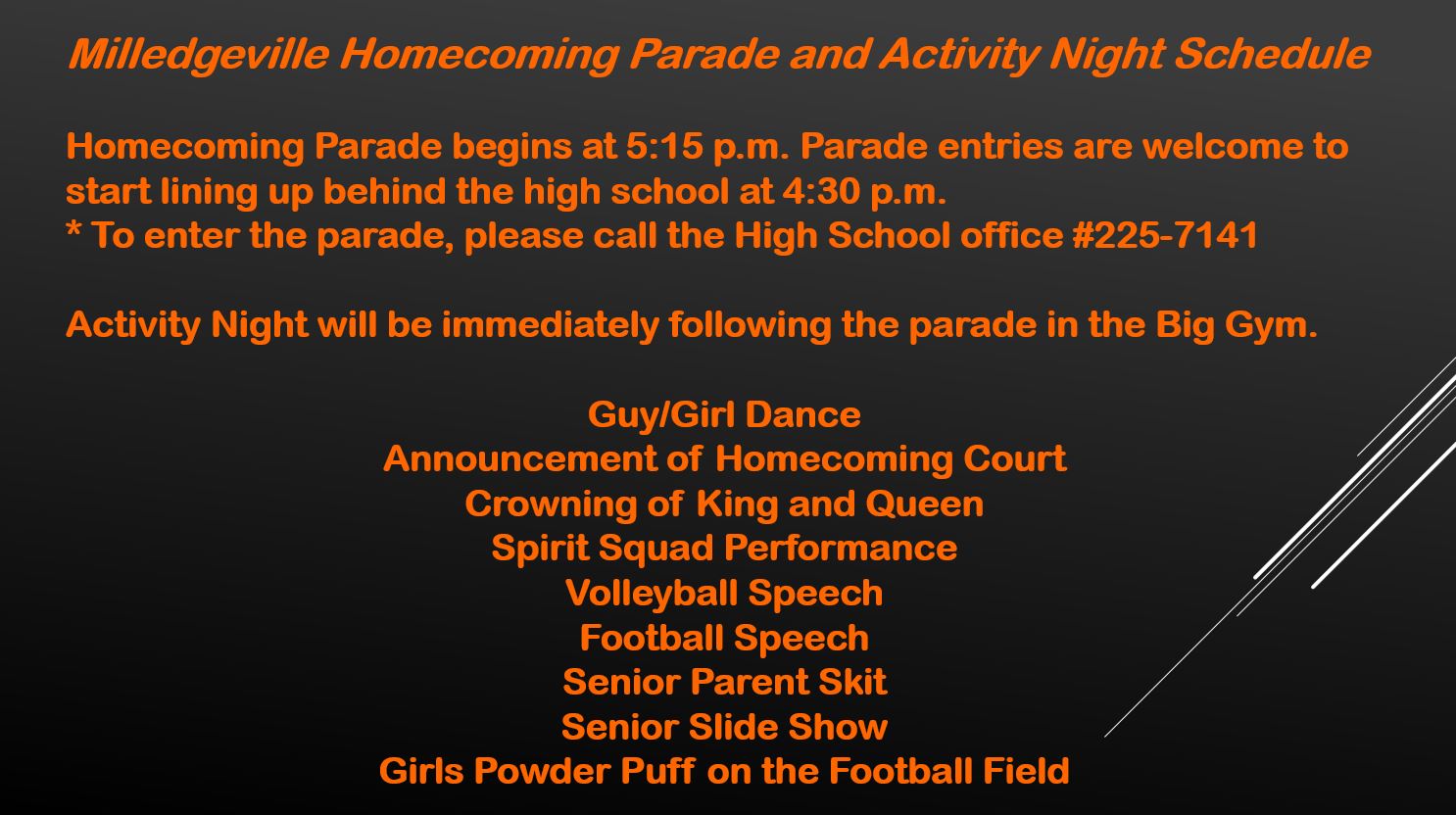 Milledgeville Homecoming Parade and Activity Night Schedule

Homecoming Parade begins at 5:15 p.m. Parade entries are welcome to start lining up behind the high school at 4:30 p.m.
* To enter the parade, please call the High School office #225-7141

Activity Night will be immediately following the parade in the Big Gym.

Guy/Girl Dance
Announcement of Homecoming Court
Crowning of King and Queen
Spirit Squad Performance
Volleyball Speech
Football Speech
Senior Parent Skit
Senior Slide Show
Girls Powder Puff on the Football Field